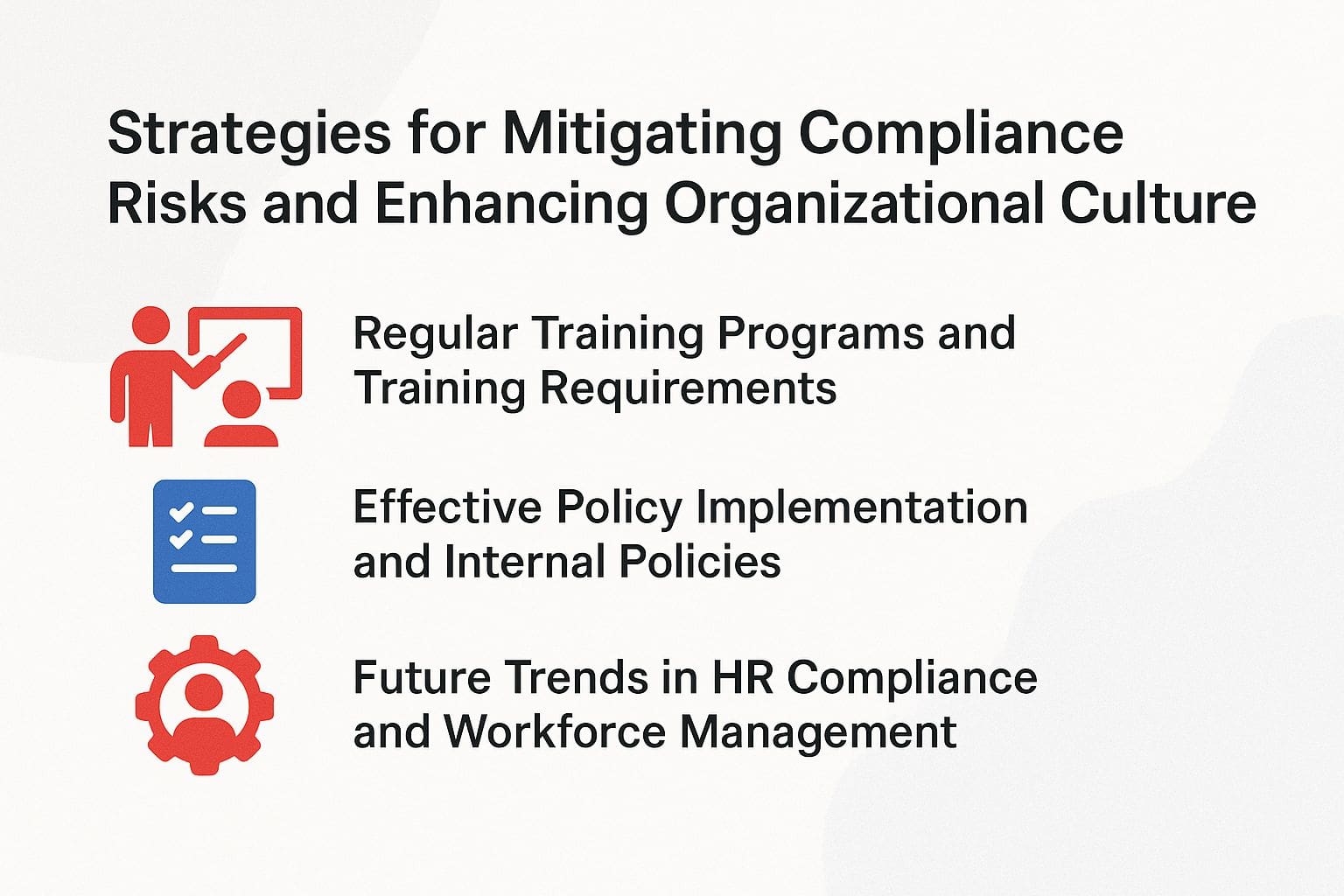 Strategies for Mitigating Compliance Risks and Enhancing Organizational Culture

Regular Training Programs and Training Requirements

Effective Policy Implementation and Internal Policies

Future Trends in HR Compliance and Workforce Management